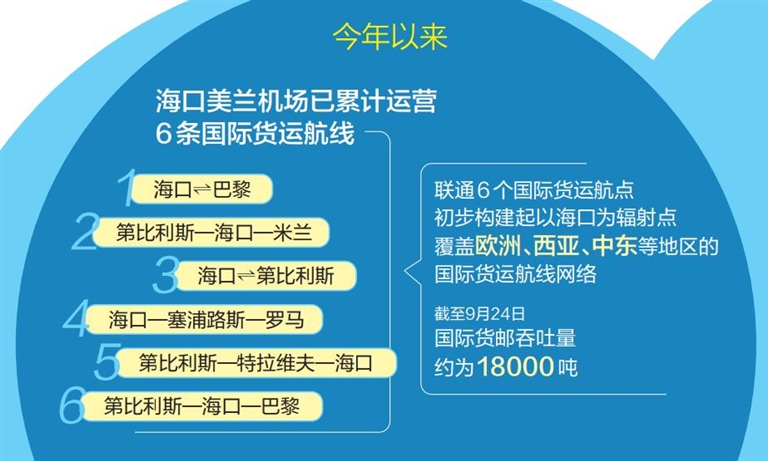 今年以来

海口美兰机场已累计运营
6条国际货运航线

1 海口⇌巴黎
2 第比利斯—海口—米兰
3 海口⇌第比利斯
4 海口—塞浦路斯—罗马
5 第比利斯—特拉维夫—海口
6 第比利斯—海口—巴黎

联通6个国际货运航点
初步构建起以海口为辐射点
覆盖欧洲、西亚、中东等地区的
国际货运航线网络

截至9月24日
国际货邮吞吐量
约为18000吨